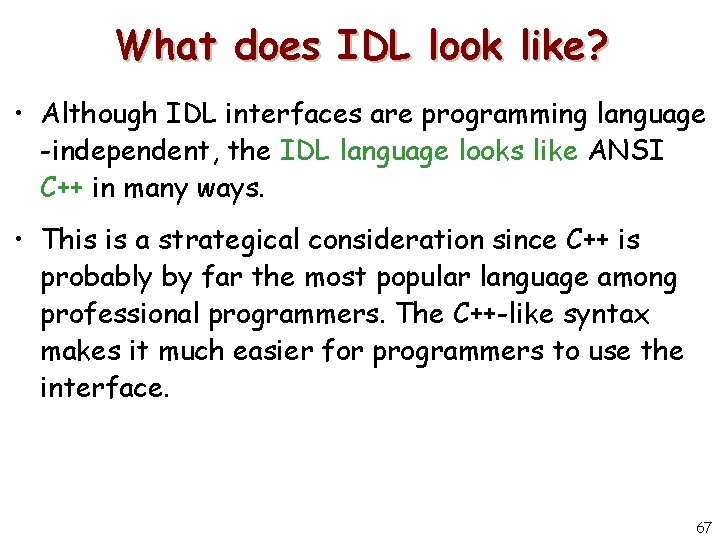 What does IDL look like?

• Although IDL interfaces are programming language -independent, the IDL language looks like ANSI C++ in many ways.

• This is a strategical consideration since C++ is probably by far the most popular language among professional programmers. The C++-like syntax makes it much easier for programmers to use the interface.

67